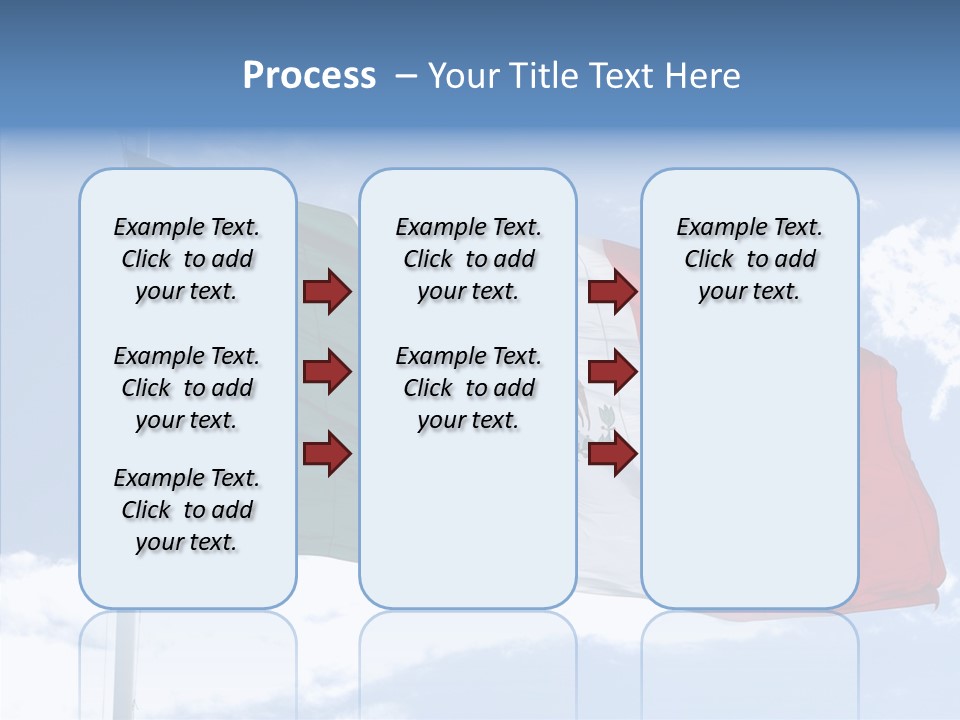 Process – Your Title Text Here

Example Text. Click to add your text.

Example Text. Click to add your text.

Example Text. Click to add your text.

Example Text. Click to add your text.

Example Text. Click to add your text.

Example Text. Click to add your text.